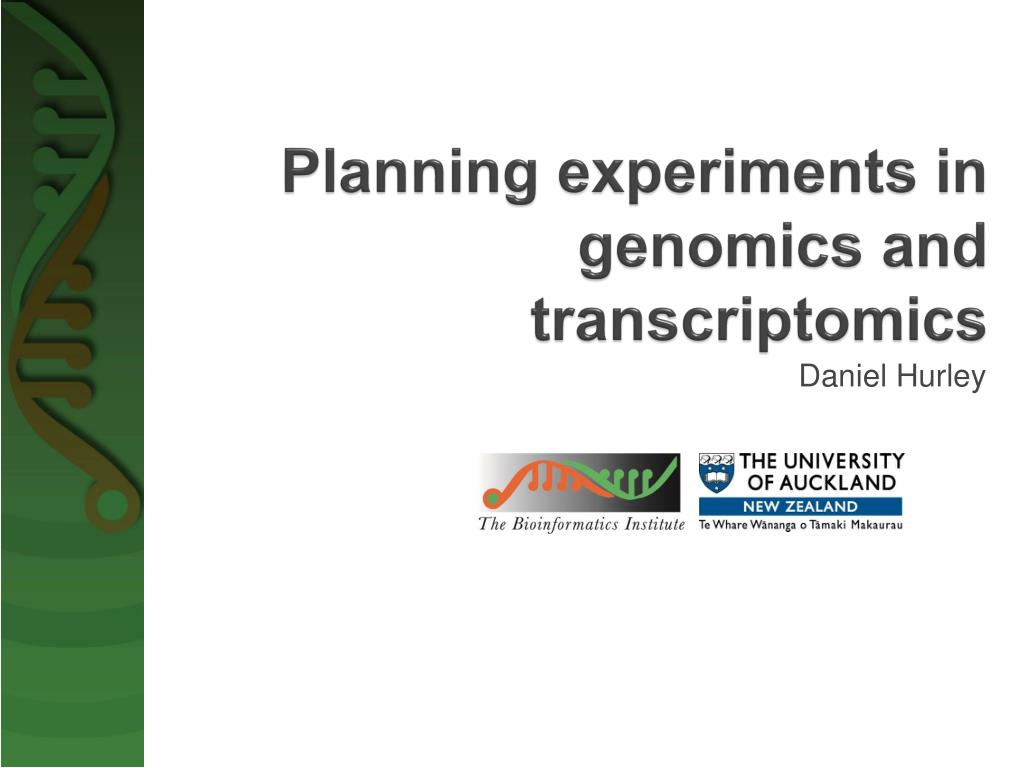 Planning experiments in genomics and transcriptomics

Daniel Hurley

The Bioinformatics Institute

THE UNIVERSITY OF AUCKLAND
NEW ZEALAND
Te Whare Wānanga o Tāmaki Makaurau